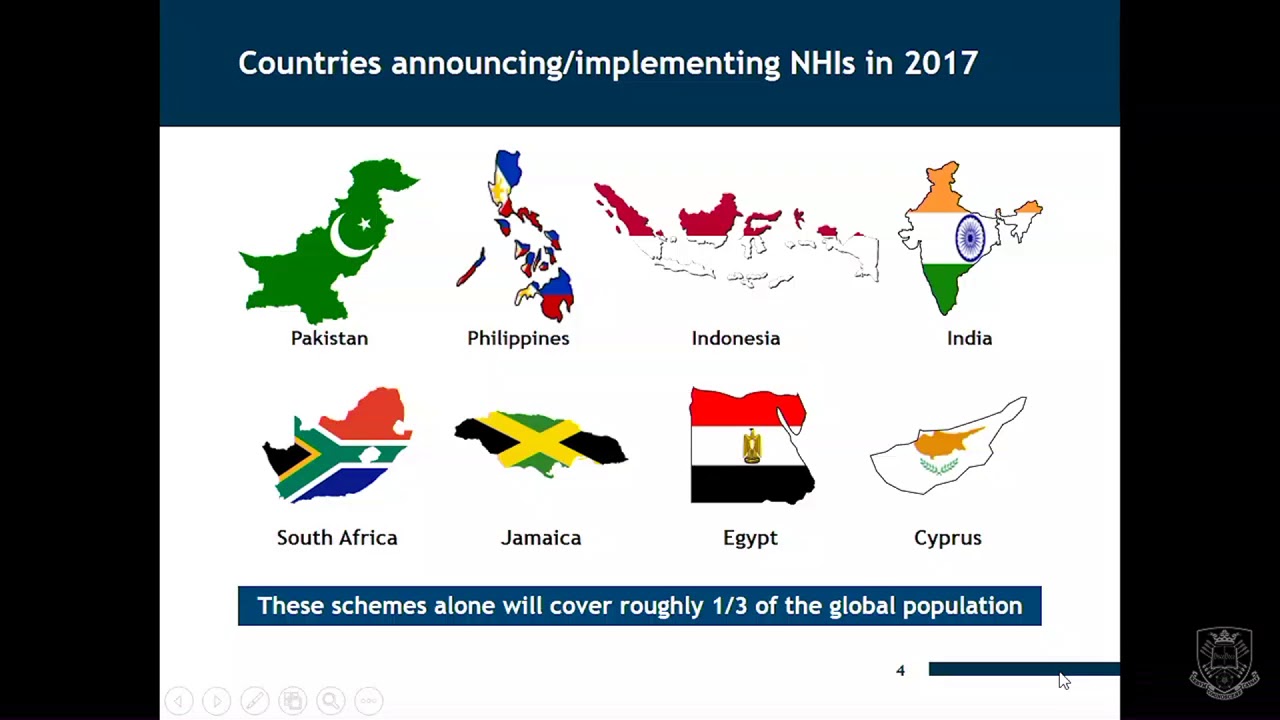 Countries announcing/implementing NHIs in 2017

Pakistan

Philippines

Indonesia

India

South Africa

Jamaica

Egypt

Cyprus

These schemes alone will cover roughly 1/3 of the global population

4